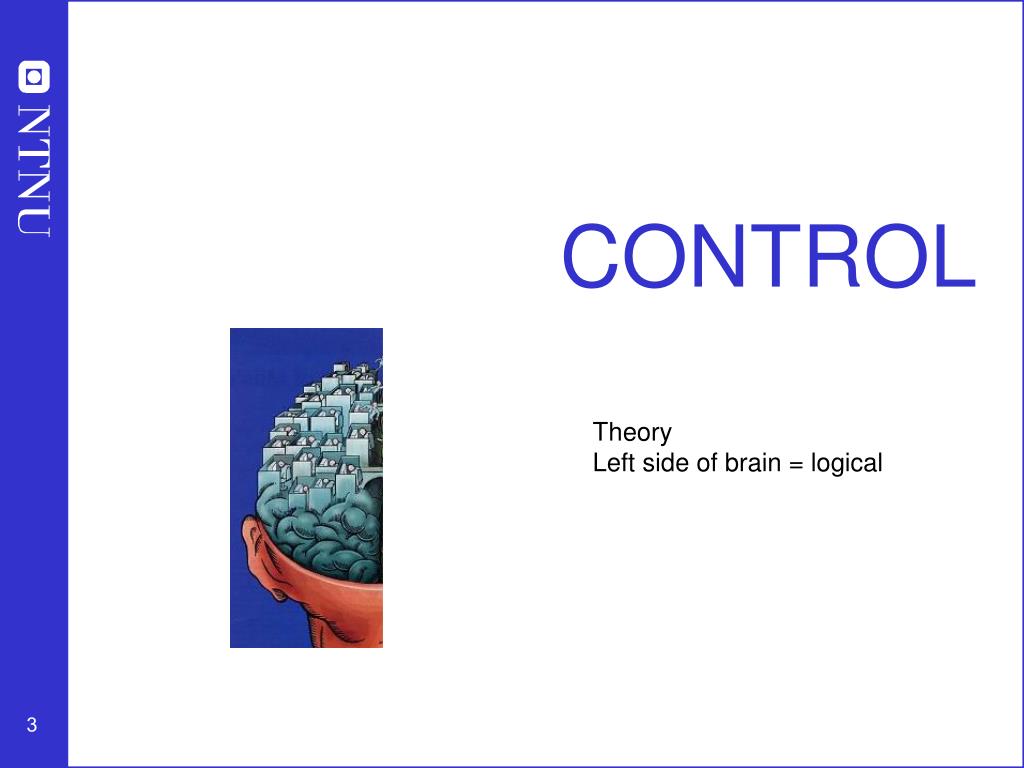 NTNU

CONTROL

Theory
Left side of brain = logical

3